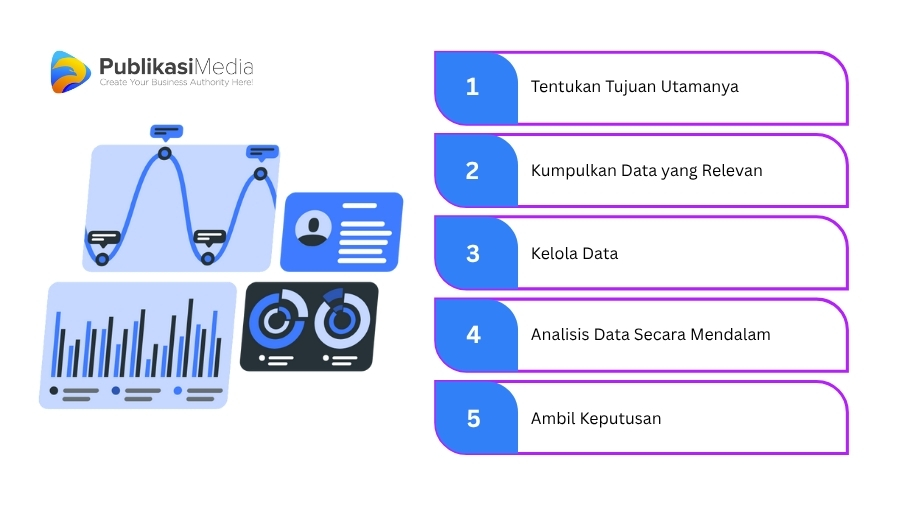 PublikasiMedia
Create Your Business Authority Here!

1 Tentukan Tujuan Utamanya

2 Kumpulkan Data yang Relevan

3 Kelola Data

4 Analisis Data Secara Mendalam

5 Ambil Keputusan